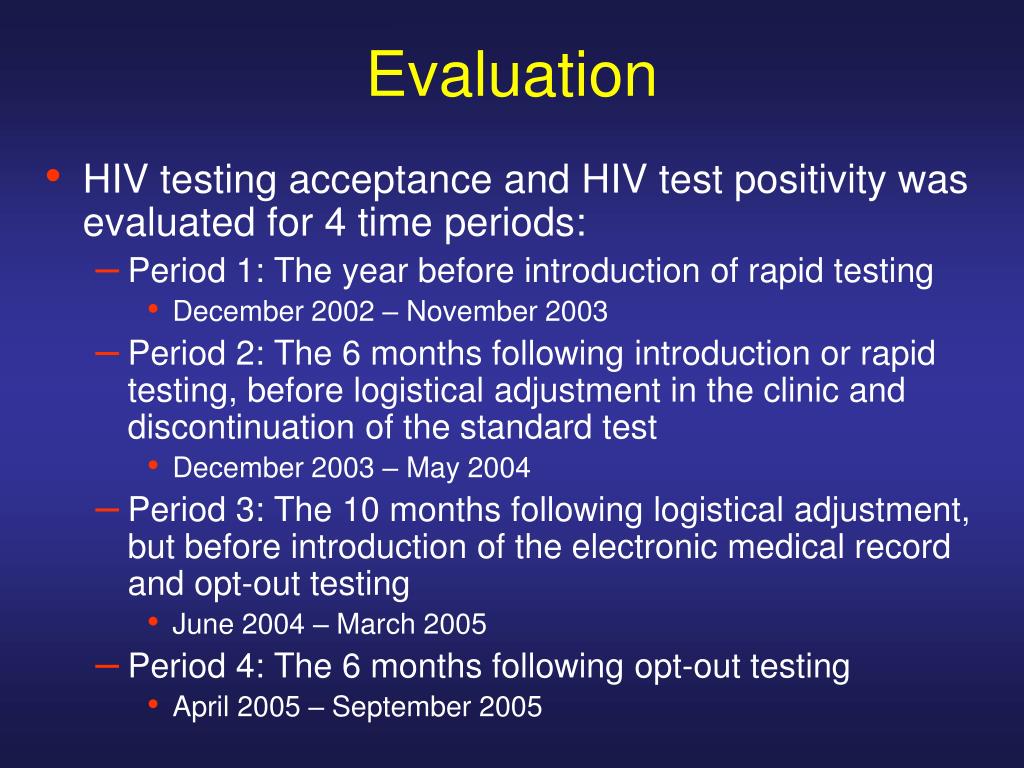 Evaluation

• HIV testing acceptance and HIV test positivity was evaluated for 4 time periods:
– Period 1: The year before introduction of rapid testing
• December 2002 – November 2003
– Period 2: The 6 months following introduction or rapid testing, before logistical adjustment in the clinic and discontinuation of the standard test
• December 2003 – May 2004
– Period 3: The 10 months following logistical adjustment, but before introduction of the electronic medical record and opt-out testing
• June 2004 – March 2005
– Period 4: The 6 months following opt-out testing
• April 2005 – September 2005